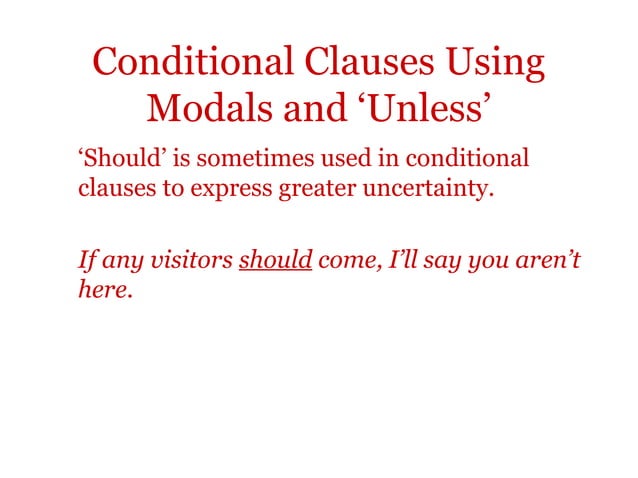 Conditional Clauses Using Modals and ‘Unless’

‘Should’ is sometimes used in conditional clauses to express greater uncertainty.

If any visitors should come, I’ll say you aren’t here.